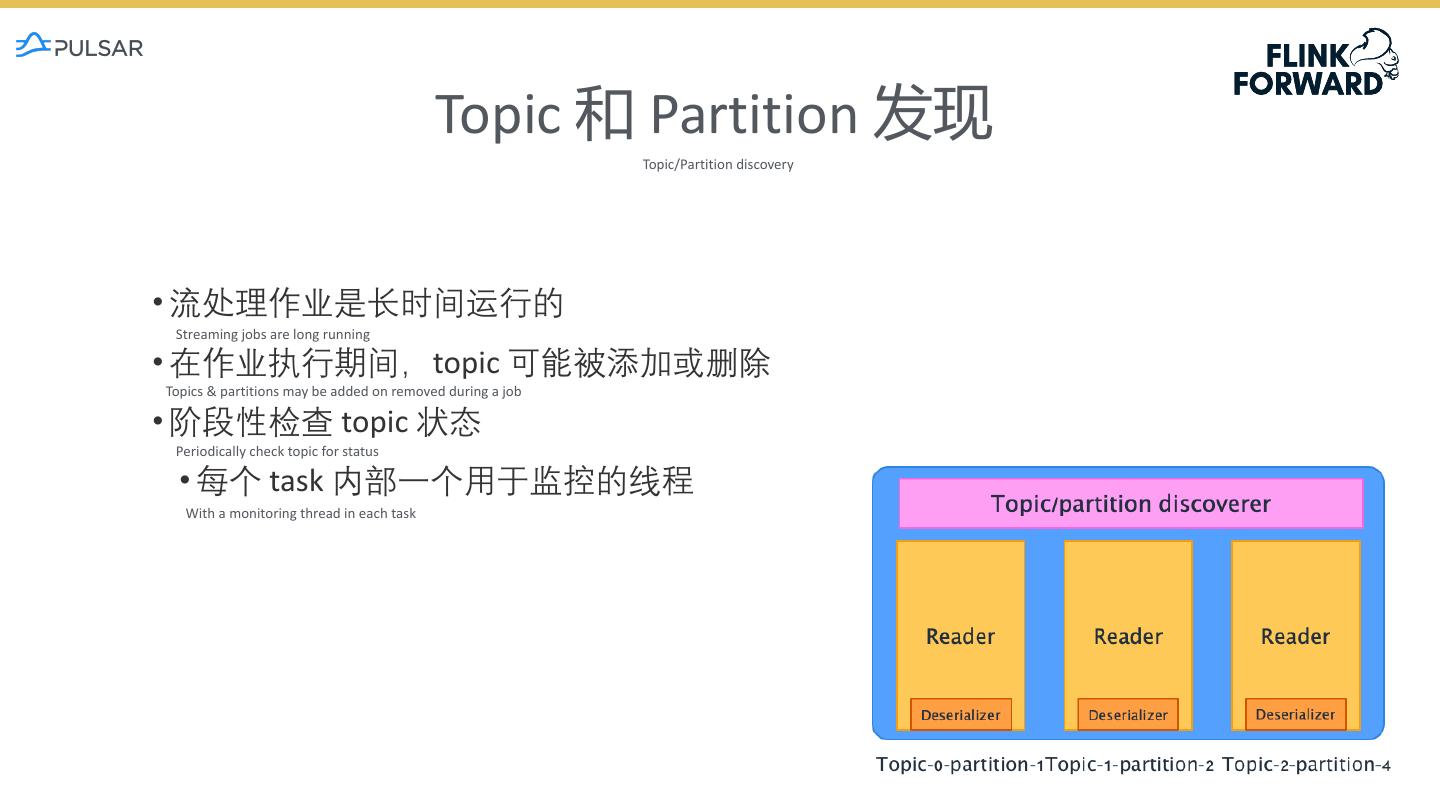 PULSAR

FLINK FORWARD

Topic 和 Partition 发现

Topic/Partition discovery

• 流处理作业是长时间运行的
Streaming jobs are long running

• 在作业执行期间，topic 可能被添加或删除
Topics & partitions may be added on removed during a job

• 阶段性检查 topic 状态
Periodically check topic for status

• 每个 task 内部一个用于监控的线程
With a monitoring thread in each task

Topic/partition discoverer

Reader

Deserializer

Reader

Deserializer

Reader

Deserializer

Topic-0-partition-1 Topic-1-partition-2 Topic-2-partition-4